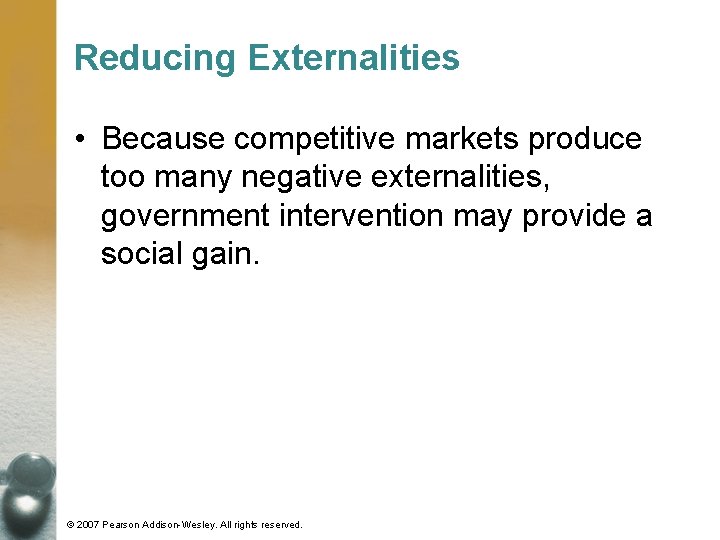 Reducing Externalities

• Because competitive markets produce too many negative externalities, government intervention may provide a social gain.

© 2007 Pearson Addison-Wesley. All rights reserved.